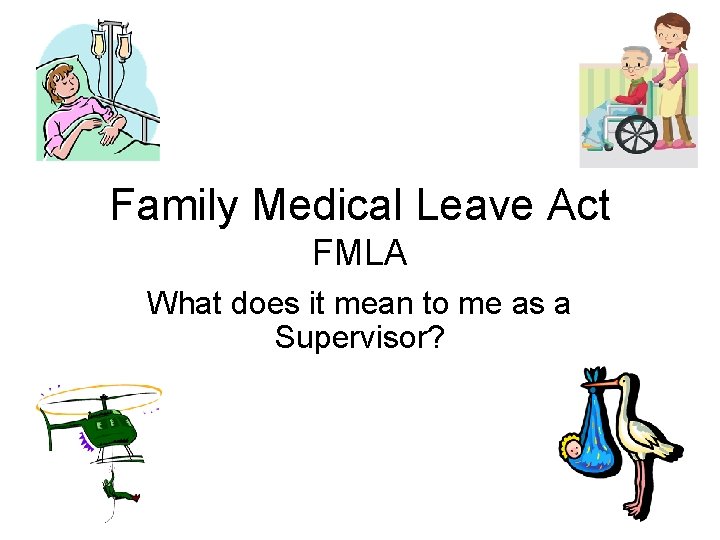 Family Medical Leave Act
FMLA

What does it mean to me as a Supervisor?